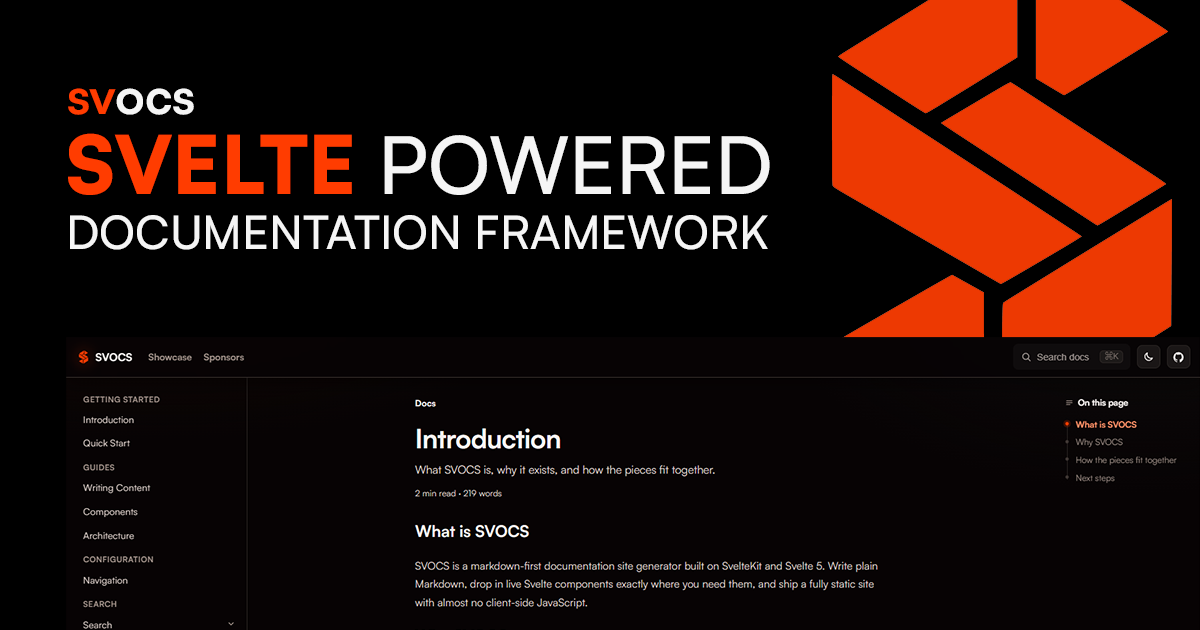 SVOCS

SVELTE POWERED DOCUMENTATION FRAMEWORK

SVOCS Showcase Sponsors

Search docs ⌘K

GETTING STARTED

Introduction

Quick Start

GUIDES

Writing Content

Components

Architecture

CONFIGURATION

Navigation

SEARCH

Search

Docs

Introduction

What SVOCS is, why it exists, and how the pieces fit together.

2 min read • 219 words

What is SVOCS

SVOCS is a markdown-first documentation site generator built on SvelteKit and Svelte 5. Write plain Markdown, drop in live Svelte components exactly where you need them, and ship a fully static site with almost no client-side JavaScript.

On this page

What is SVOCS

Why SVOCS

How the pieces fit together

Next steps